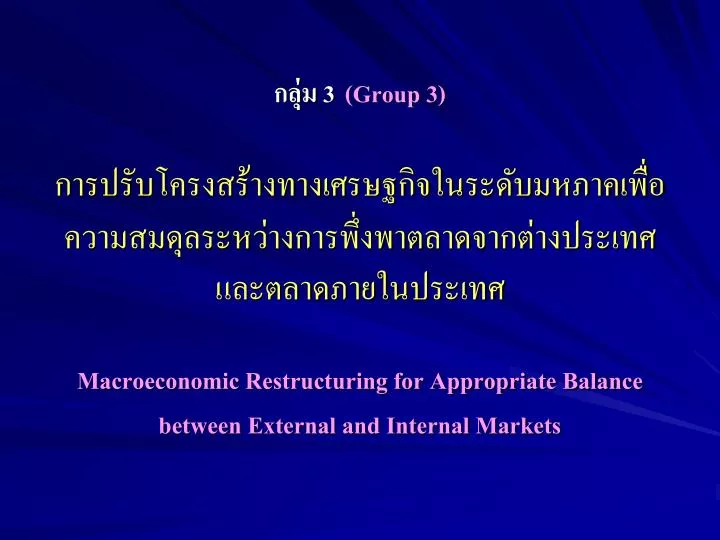 กลุ่ม 3 (Group 3)

การปรับโครงสร้างทางเศรษฐกิจในระดับมหภาคเพื่อความสมดุลระหว่างการพึ่งพาตลาดจากต่างประเทศและตลาดภายในประเทศ

Macroeconomic Restructuring for Appropriate Balance between External and Internal Markets